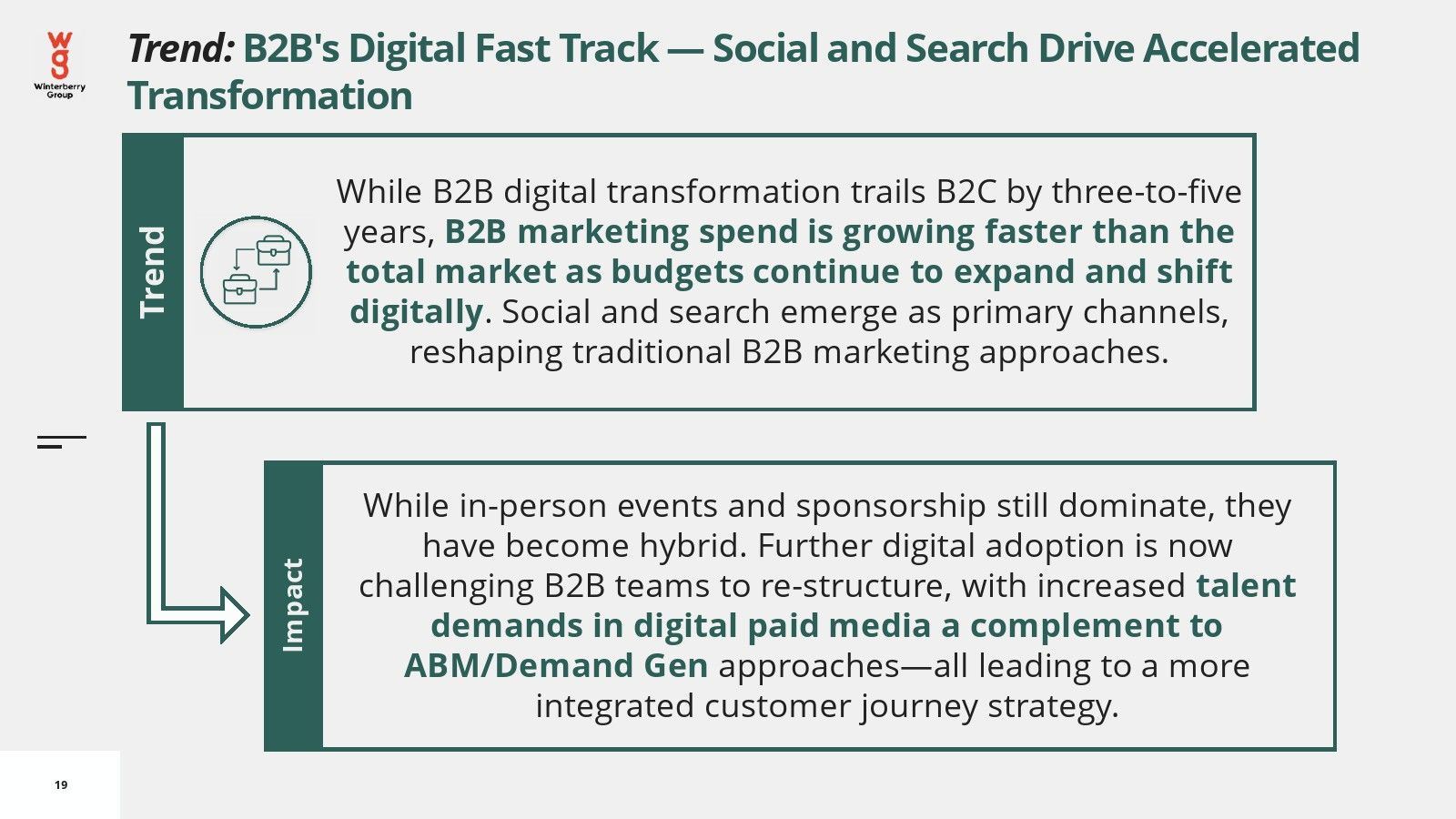 wg
Winterberry Group

Trend: B2B's Digital Fast Track — Social and Search Drive Accelerated Transformation

Trend

While B2B digital transformation trails B2C by three-to-five years, B2B marketing spend is growing faster than the total market as budgets continue to expand and shift digitally. Social and search emerge as primary channels, reshaping traditional B2B marketing approaches.

Impact

While in-person events and sponsorship still dominate, they have become hybrid. Further digital adoption is now challenging B2B teams to re-structure, with increased talent demands in digital paid media a complement to ABM/Demand Gen approaches—all leading to a more integrated customer journey strategy.

19